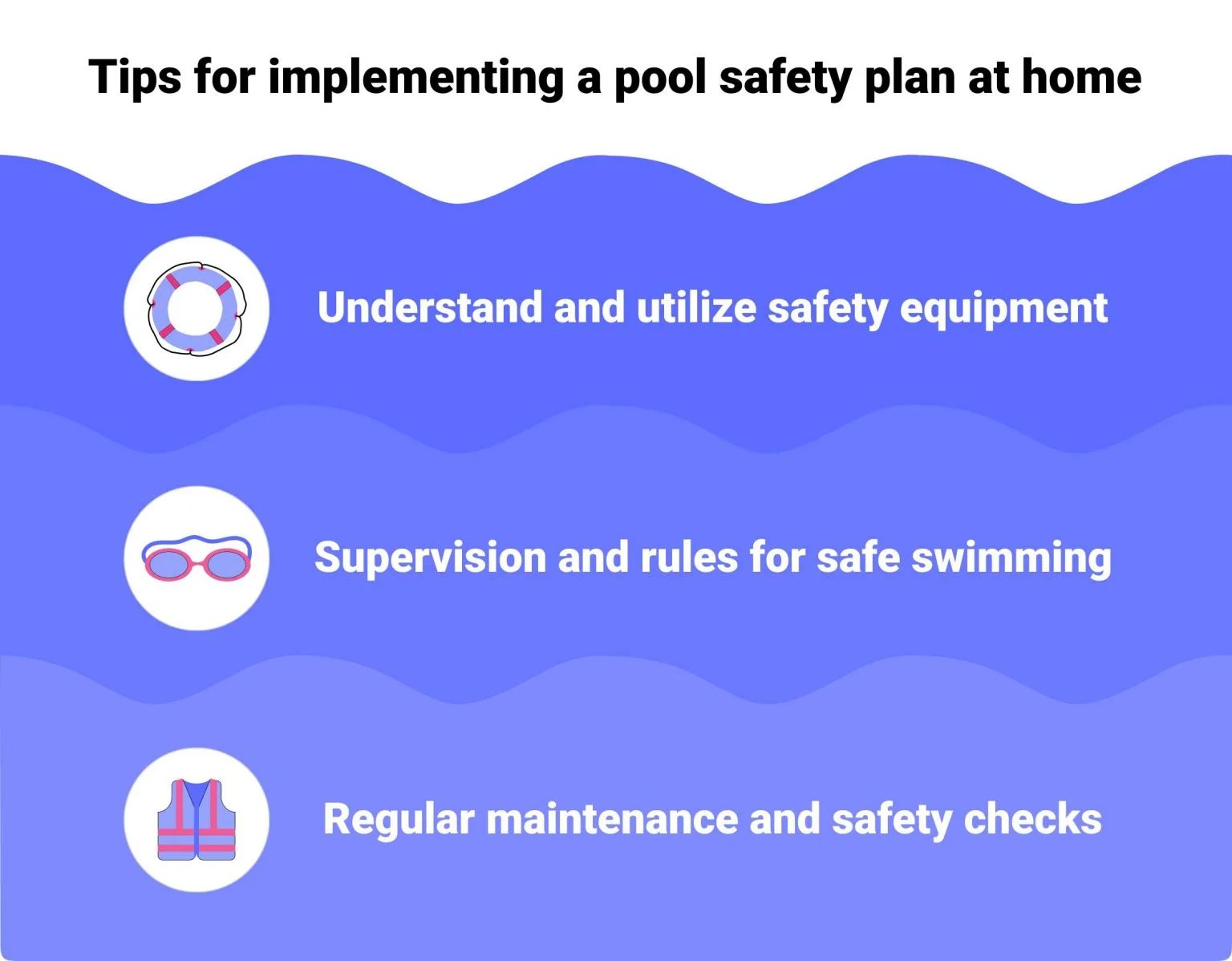 Tips for implementing a pool safety plan at home

Understand and utilize safety equipment

Supervision and rules for safe swimming

Regular maintenance and safety checks